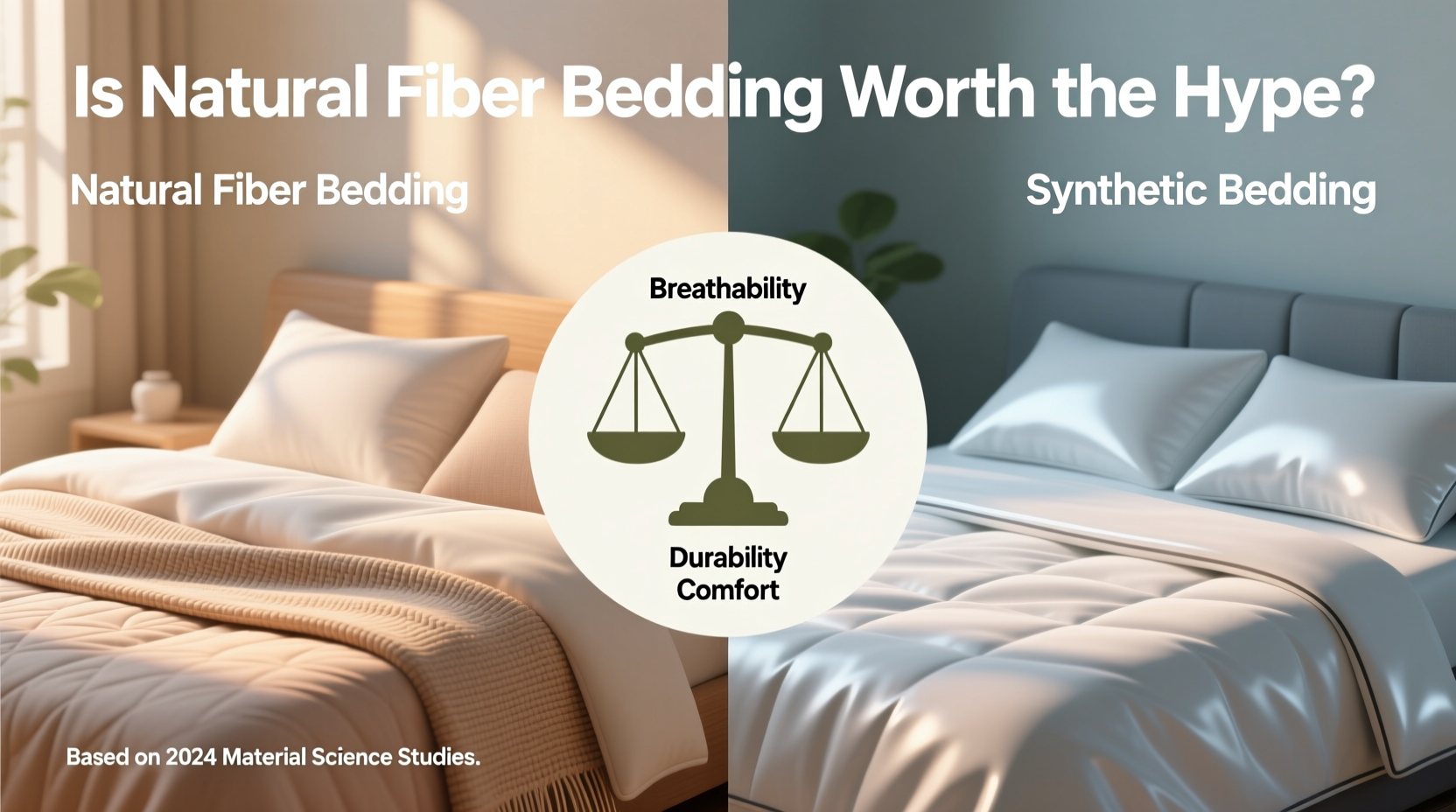 Is Natural Fiber Bedding Worth the Hype?

Natural Fiber Bedding

Synthetic Bedding

Breathability

Durability
Comfort

Based on 2024 Material Science Studies.